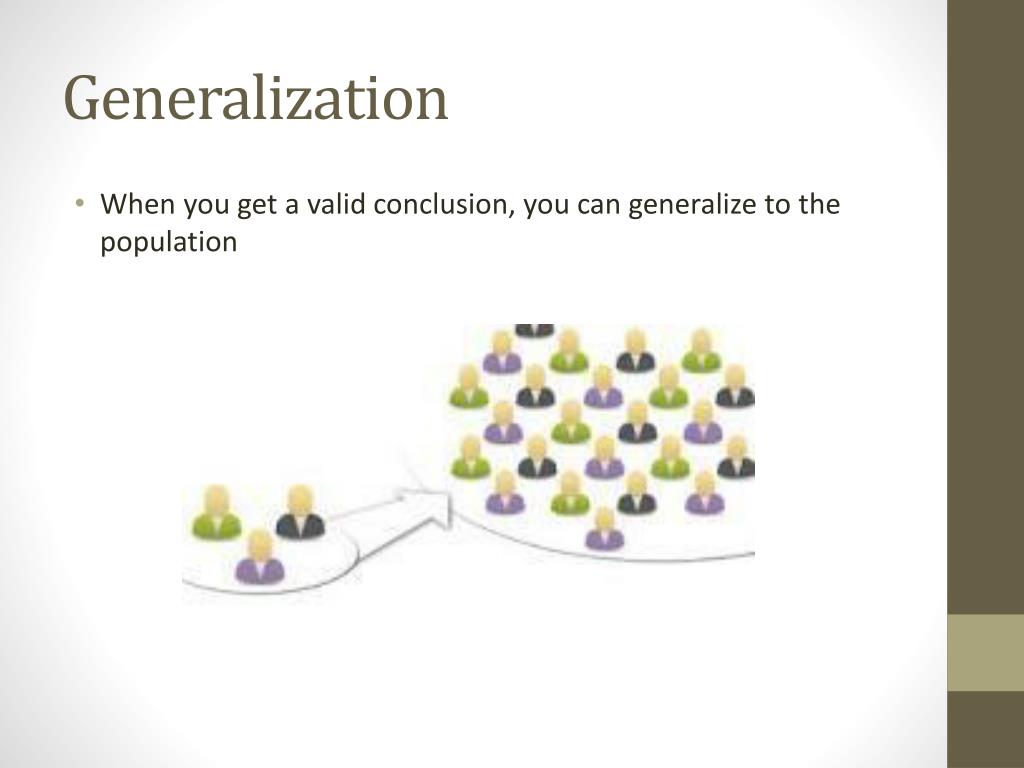 Generalization

• When you get a valid conclusion, you can generalize to the population